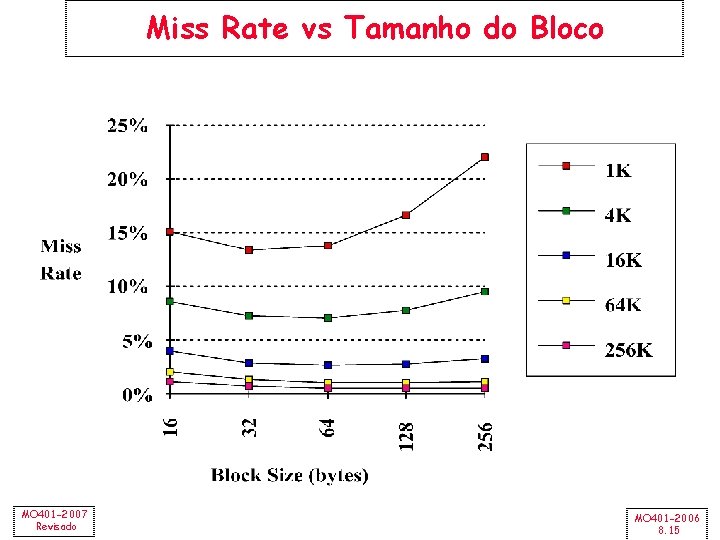 Miss Rate vs Tamanho do Bloco

25%
20%
15%
10%
5%
0%

Miss Rate

16
32
64
128
256

Block Size (bytes)

1K
4K
16K
64K
256K

MO401-2007
Revisado

MO401-2006
8.15